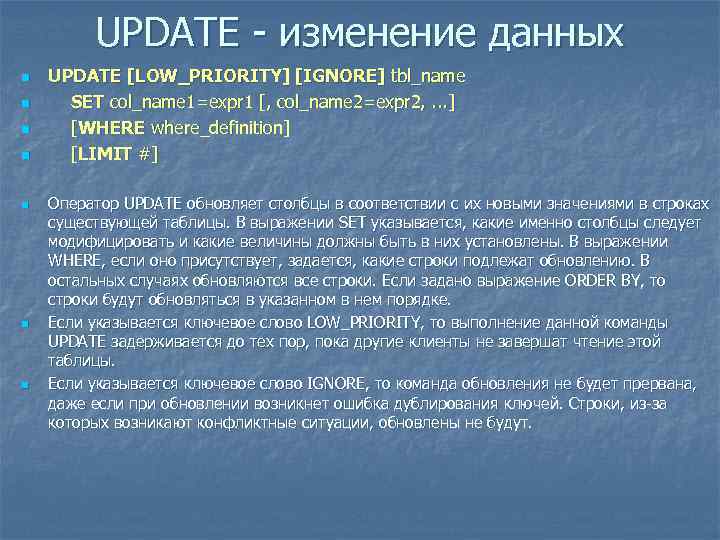 UPDATE - изменение данных

UPDATE [LOW_PRIORITY] [IGNORE] tbl_name
SET col_name1=expr1 [, col_name2=expr2, ...]
[WHERE where_definition]
[LIMIT #]

Оператор UPDATE обновляет столбцы в соответствии с их новыми значениями в строках существующей таблицы. В выражении SET указывается, какие именно столбцы следует модифицировать и какие величины должны быть в них установлены. В выражении WHERE, если оно присутствует, задается, какие строки подлежат обновлению. В остальных случаях обновляются все строки. Если задано выражение ORDER BY, то строки будут обновляться в указанном в нем порядке.

Если указывается ключевое слово LOW_PRIORITY, то выполнение данной команды UPDATE задерживается до тех пор, пока другие клиенты не завершат чтение этой таблицы.

Если указывается ключевое слово IGNORE, то команда обновления не будет прервана, даже если при обновлении возникнет ошибка дублирования ключей. Строки, из-за которых возникают конфликтные ситуации, обновлены не будут.